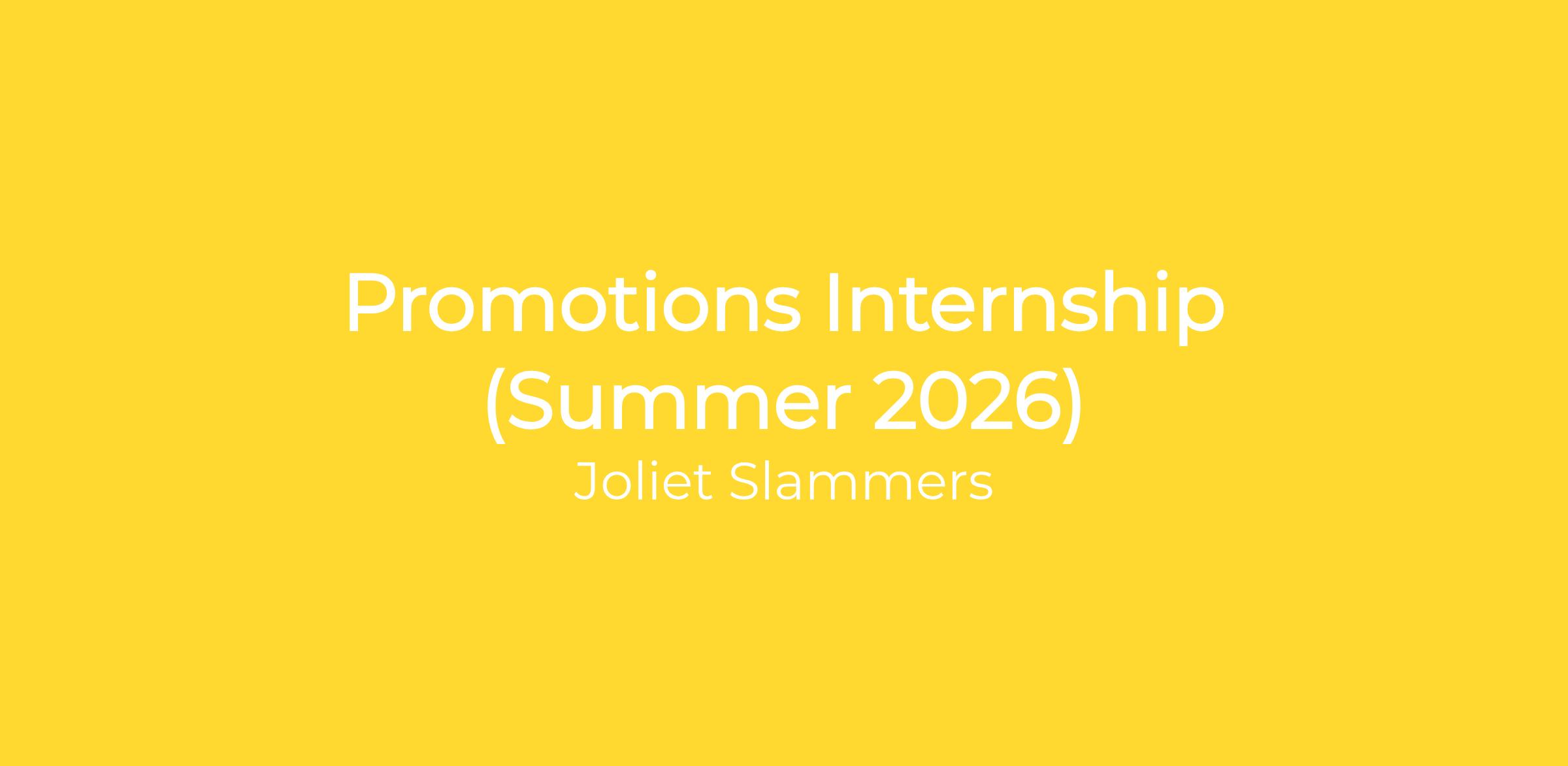 Promotions Internship (Summer 2026)

Joliet Slammers